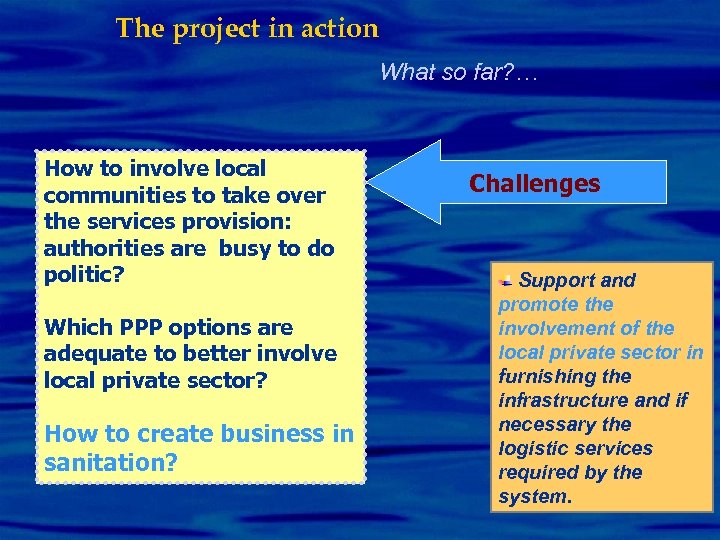 The project in action

What so far?…

How to involve local communities to take over the services provision: authorities are busy to do politic?

Which PPP options are adequate to better involve local private sector?

How to create business in sanitation?

Challenges

Support and promote the involvement of the local private sector in furnishing the infrastructure and if necessary the logistic services required by the system.